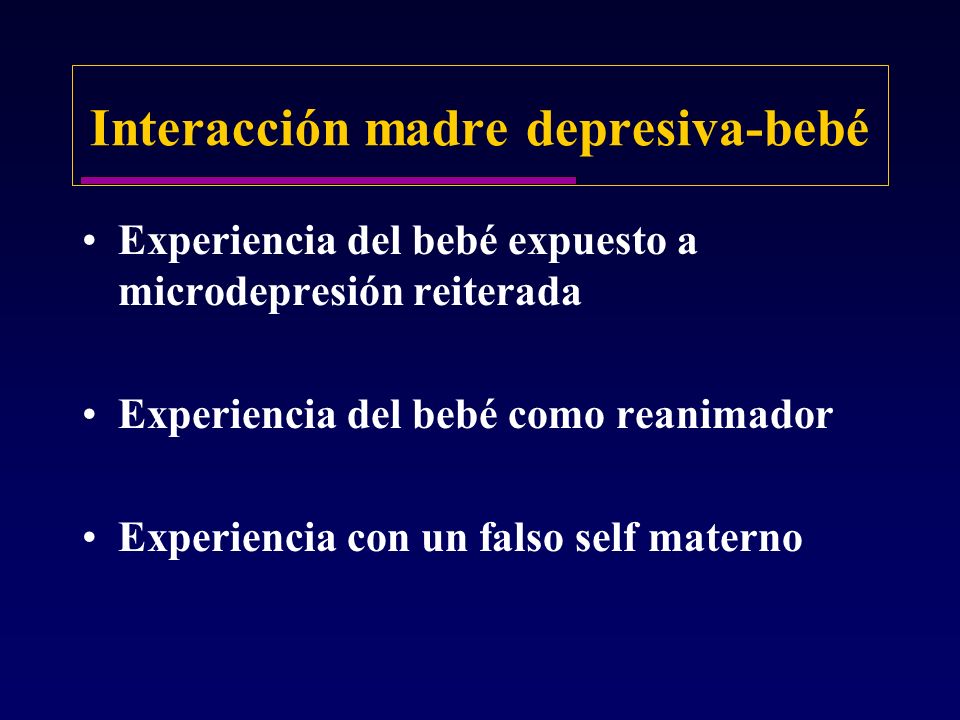 Interacción madre depresiva-bebé

• Experiencia del bebé expuesto a microdepresión reiterada

• Experiencia del bebé como reanimador

• Experiencia con un falso self materno